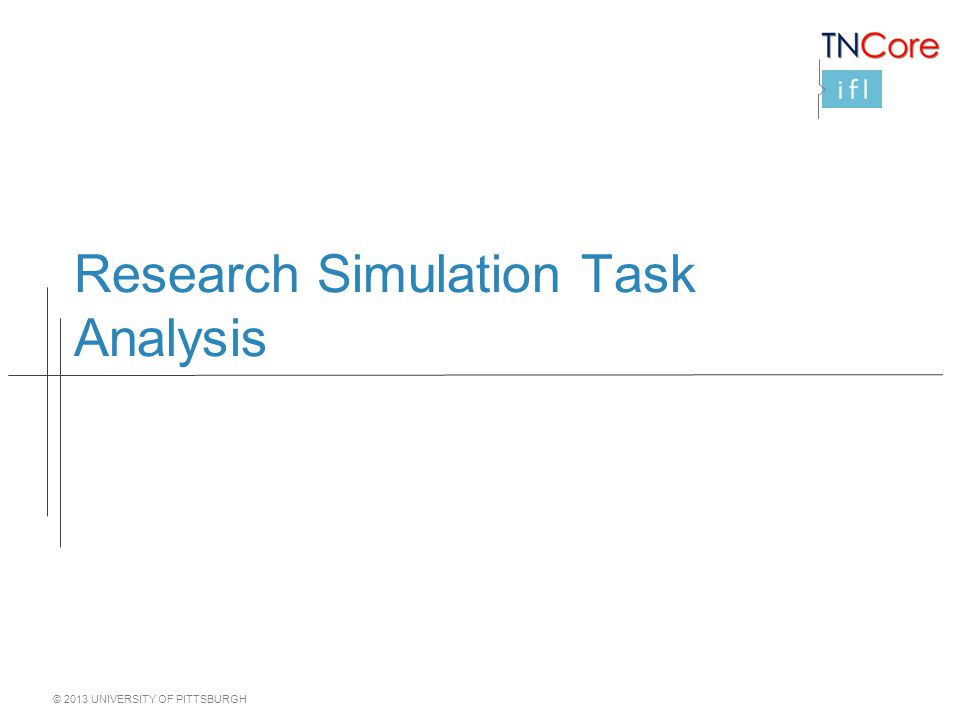 TNCore
ifl

Research Simulation Task Analysis

© 2013 UNIVERSITY OF PITTSBURGH